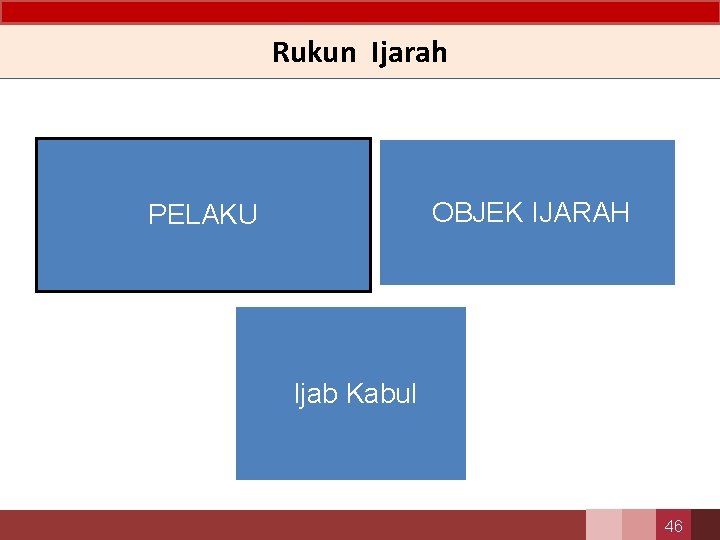 Rukun Ijarah

PELAKU

OBJEK IJARAH

Ijab Kabul

46